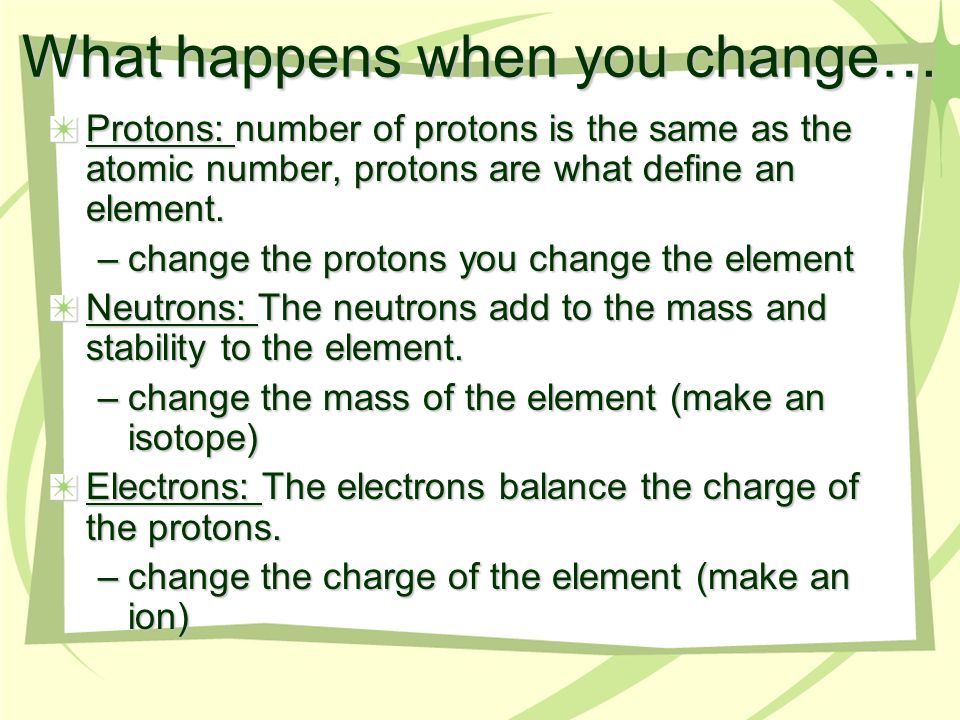 What happens when you change…

Protons: number of protons is the same as the atomic number, protons are what define an element.

– change the protons you change the element

Neutrons: The neutrons add to the mass and stability to the element.

– change the mass of the element (make an isotope)

Electrons: The electrons balance the charge of the protons.

– change the charge of the element (make an ion)